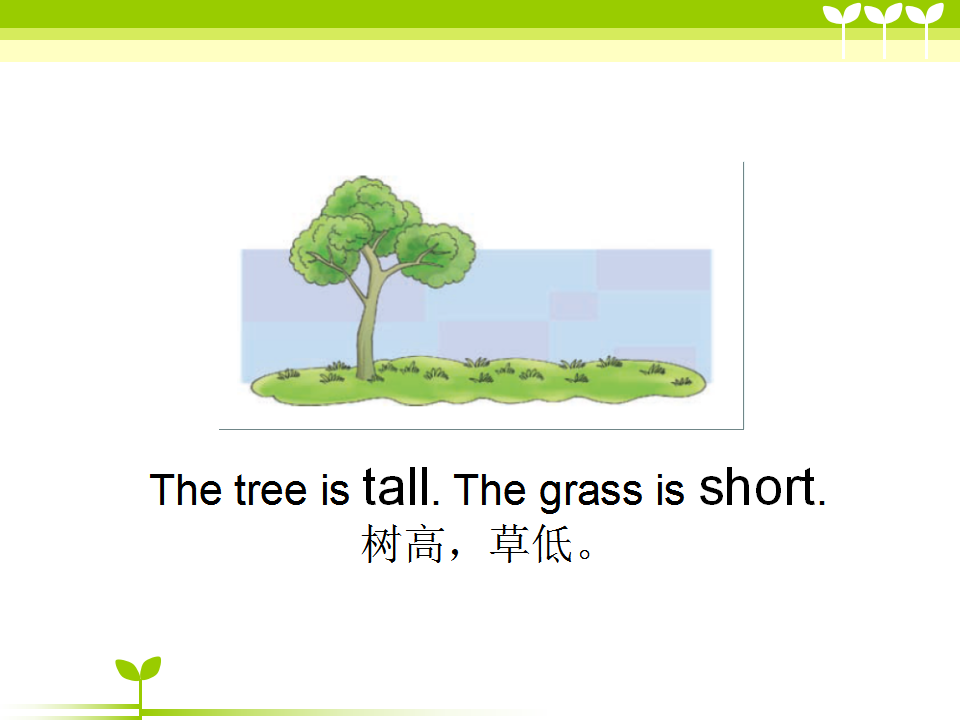 The tree is tall. The grass is short.
树高，草低。